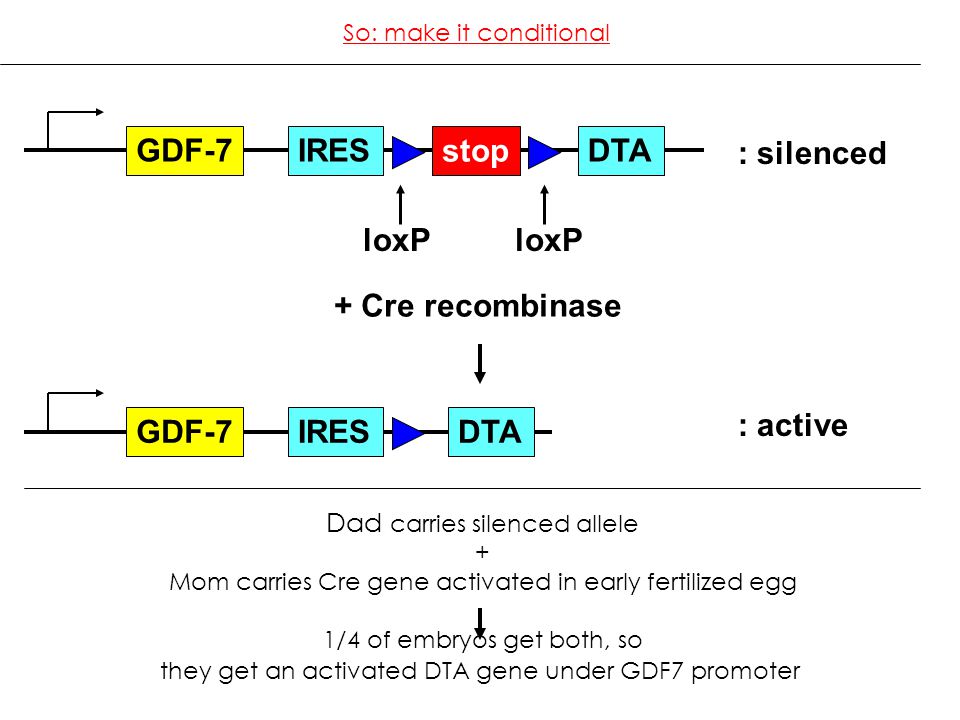 So: make it conditional

GDF-7 IRES stop DTA : silenced

loxP loxP

+ Cre recombinase

GDF-7 IRES DTA : active

Dad carries silenced allele
+
Mom carries Cre gene activated in early fertilized egg

1/4 of embryos get both, so
they get an activated DTA gene under GDF7 promoter